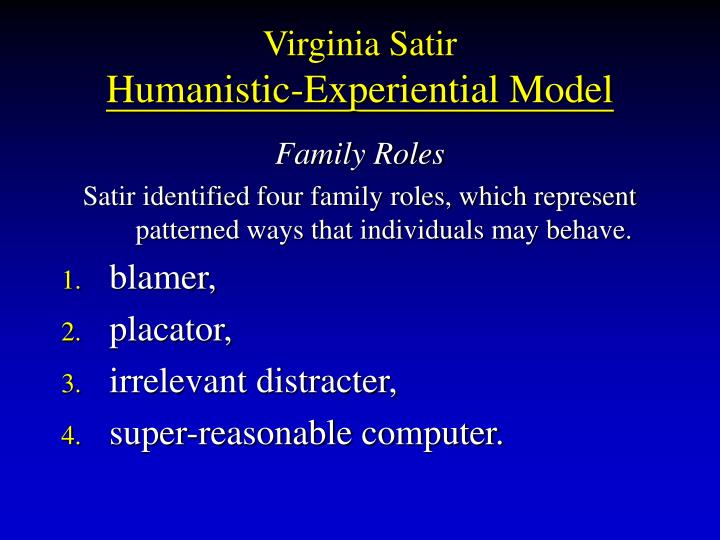 Virginia Satir
Humanistic-Experiential Model

Family Roles

Satir identified four family roles, which represent patterned ways that individuals may behave.

1. blamer,
2. placator,
3. irrelevant distracter,
4. super-reasonable computer.